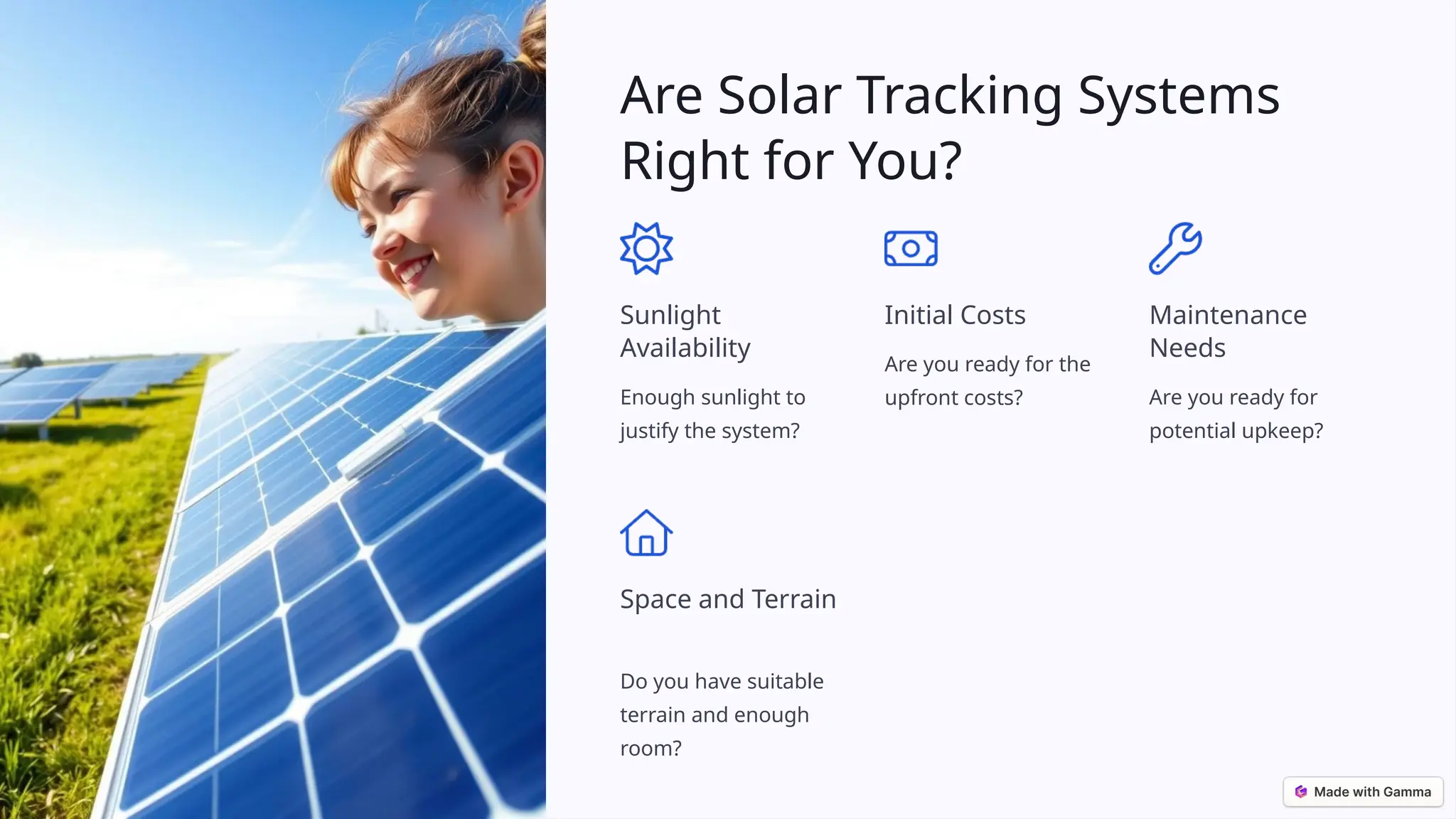 Are Solar Tracking Systems Right for You?

Sunlight Availability

Enough sunlight to justify the system?

Initial Costs

Are you ready for the upfront costs?

Maintenance Needs

Are you ready for potential upkeep?

Space and Terrain

Do you have suitable terrain and enough room?

Made with Gamma